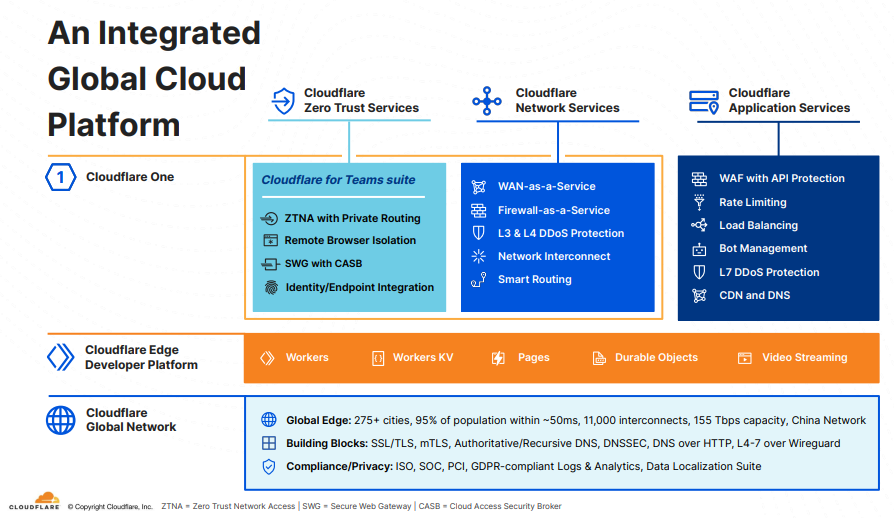 An Integrated Global Cloud Platform

Cloudflare Zero Trust Services

Cloudflare Network Services

Cloudflare Application Services

1 Cloudflare One

Cloudflare for Teams suite

ZTNA with Private Routing

Remote Browser Isolation

SWG with CASB

Identity/Endpoint Integration

WAN-as-a-Service

Firewall-as-a-Service

L3 & L4 DDoS Protection

Network Interconnect

Smart Routing

WAF with API Protection

Rate Limiting

Load Balancing

Bot Management

L7 DDoS Protection

CDN and DNS

Cloudflare Edge Developer Platform

Workers

Workers KV

Pages

Durable Objects

Video Streaming

Cloudflare Global Network

Global Edge: 275+ cities, 95% of population within ~50ms, 11,000 interconnects, 155 Tbps capacity, China Network

Building Blocks: SSL/TLS, mTLS, Authoritative/Recursive DNS, DNSSEC, DNS over HTTP, L4-7 over Wireguard

Compliance/Privacy: ISO, SOC, PCI, GDPR-compliant Logs & Analytics, Data Localization Suite

CLOUDFLARE © Copyright Cloudflare, Inc. ZTNA = Zero Trust Network Access | SWG = Secure Web Gateway | CASB = Cloud Access Security Broker